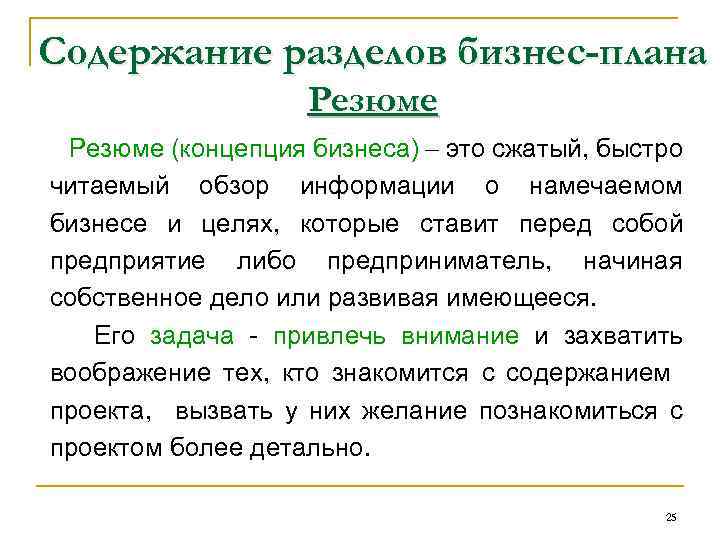 Содержание разделов бизнес-плана
Резюме

Резюме (концепция бизнеса) – это сжатый, быстро читаемый обзор информации о намечаемом бизнесе и целях, которые ставит перед собой предприятие либо предприниматель, начиная собственное дело или развивая имеющееся.

Его задача - привлечь внимание и захватить воображение тех, кто знакомится с содержанием проекта, вызвать у них желание познакомиться с проектом более детально.

25